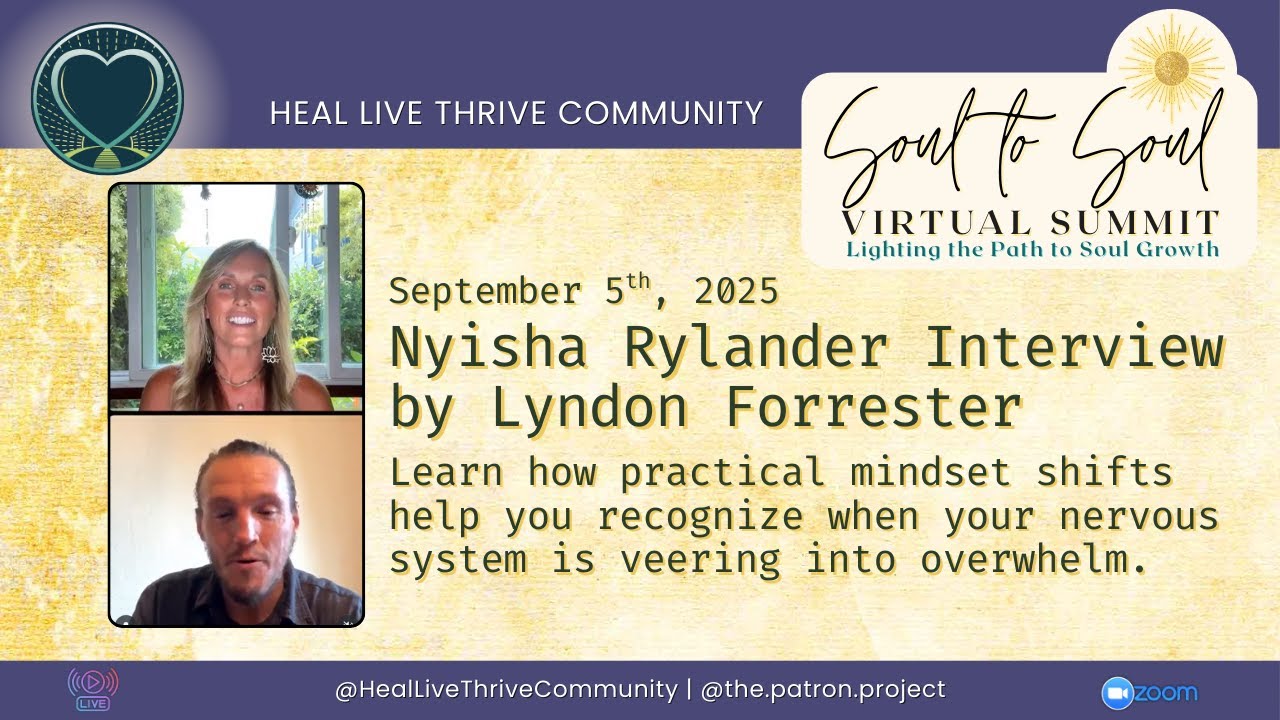 HEAL LIVE THRIVE COMMUNITY

Soul to Soul
VIRTUAL SUMMIT
Lighting the Path to Soul Growth

September 5$^{th}$, 2025
Nyisha Rylander Interview by Lyndon Forrester
Learn how practical mindset shifts help you recognize when your nervous system is veering into overwhelm.

LIVE
@HealLiveThriveCommunity | @the.patron.project
zoom